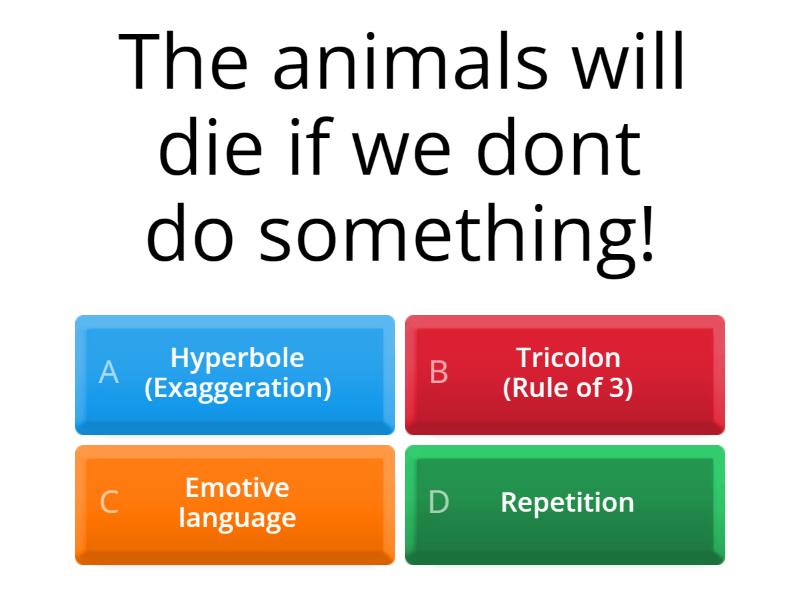 The animals will die if we dont do something!

A Hyperbole (Exaggeration)

B Tricolon (Rule of 3)

C Emotive language

D Repetition